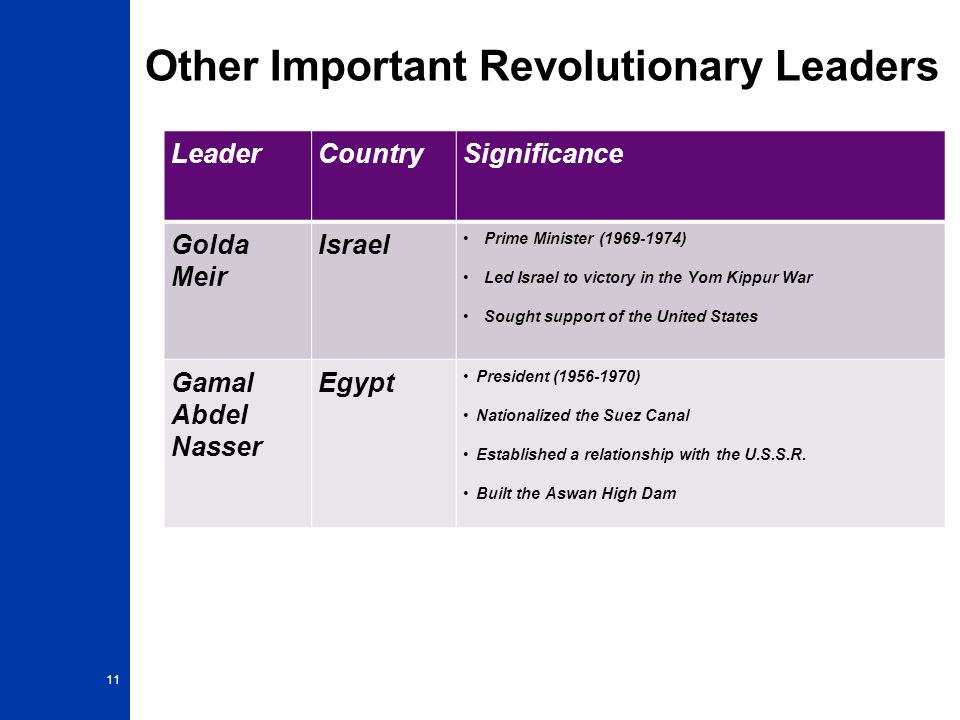 Other Important Revolutionary Leaders

| Leader | Country | Significance |
|---|---|---|
| Golda Meir | Israel | • Prime Minister (1969-1974) • Led Israel to victory in the Yom Kippur War • Sought support of the United States |
| Gamal Abdel Nasser | Egypt | • President (1956-1970) • Nationalized the Suez Canal • Established a relationship with the U.S.S.R. • Built the Aswan High Dam |

11